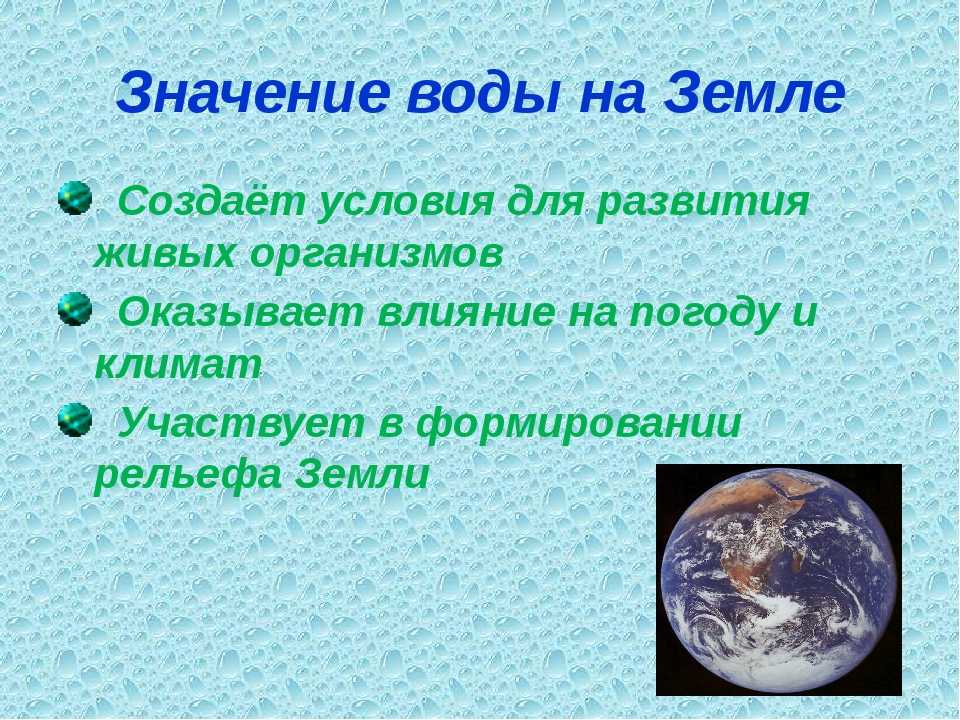 Значение воды на Земле

Создаёт условия для развития живых организмов

Оказывает влияние на погоду и климат

Участвует в формировании рельефа Земли